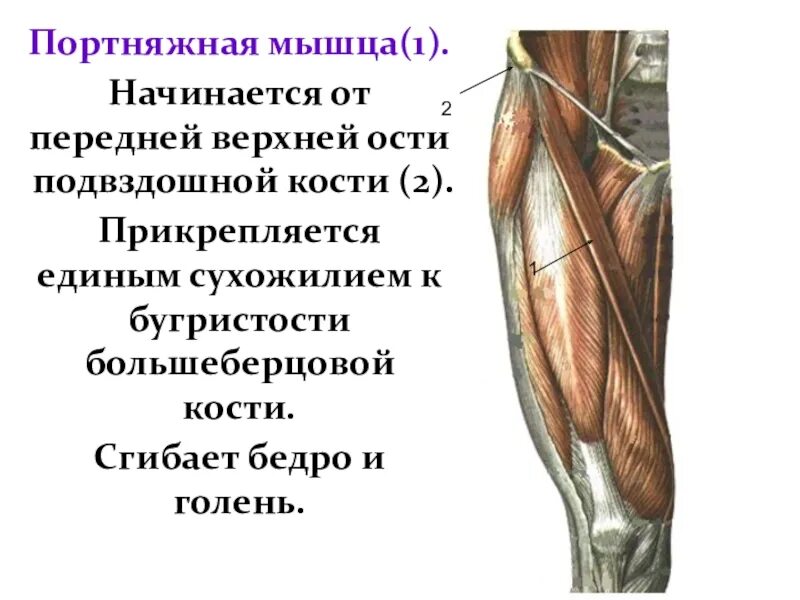 Портняжная мышца(1).

Начинается от передней верхней ости подвздошной кости (2).

Прикрепляется единым сухожилием к бугристости большеберцовой кости.

Сгибает бедро и голень.

2

1